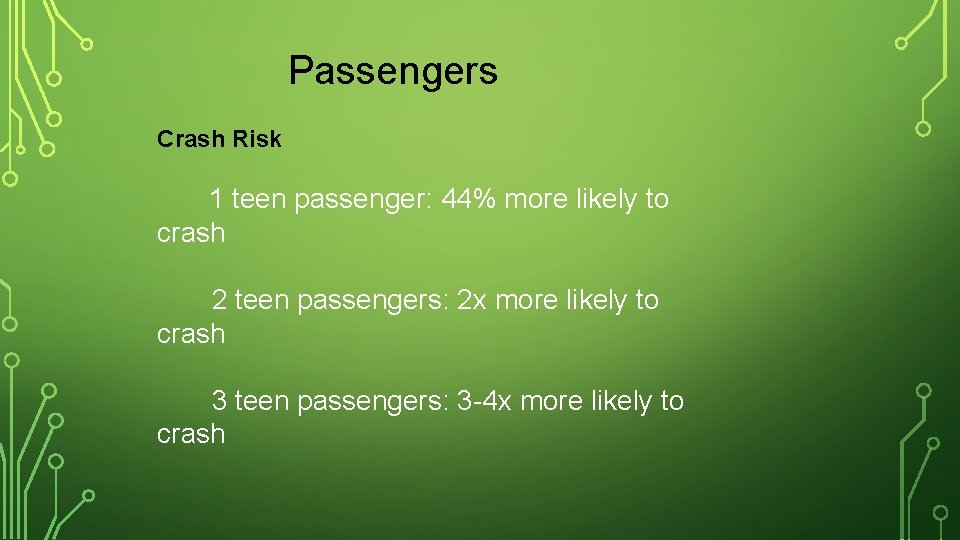 Passengers

Crash Risk

1 teen passenger: 44% more likely to crash

2 teen passengers: 2x more likely to crash

3 teen passengers: 3-4x more likely to crash